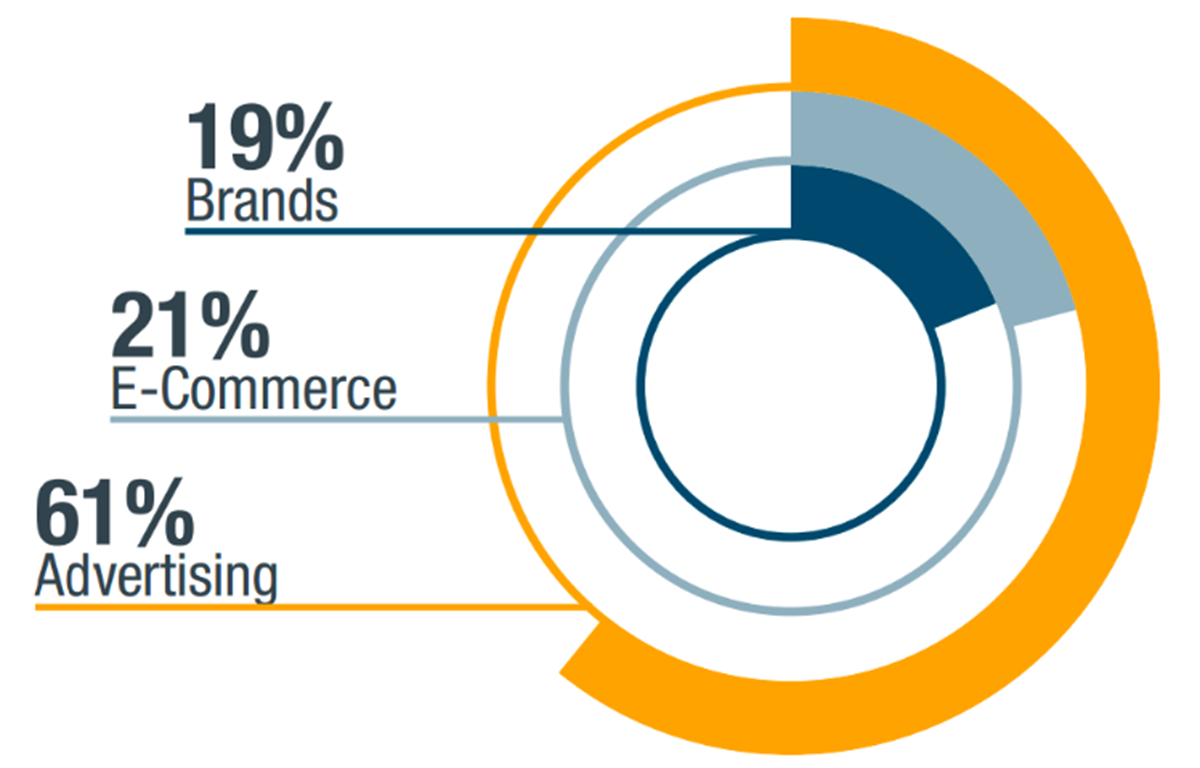 19%
Brands

21%
E-Commerce

61%
Advertising